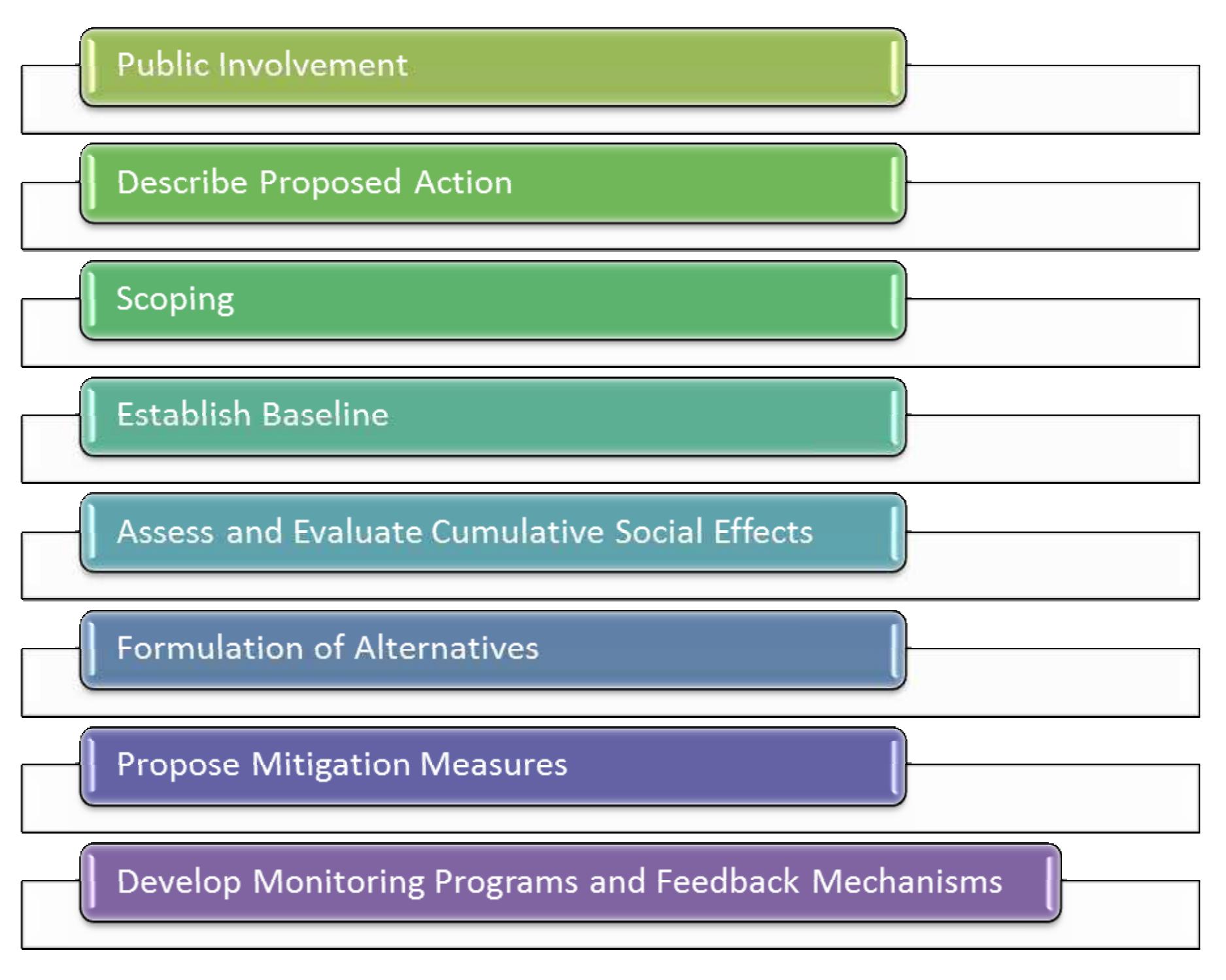 Public Involvement

Describe Proposed Action

Scoping

Establish Baseline

Assess and Evaluate Cumulative Social Effects

Formulation of Alternatives

Propose Mitigation Measures

Develop Monitoring Programs and Feedback Mechanisms